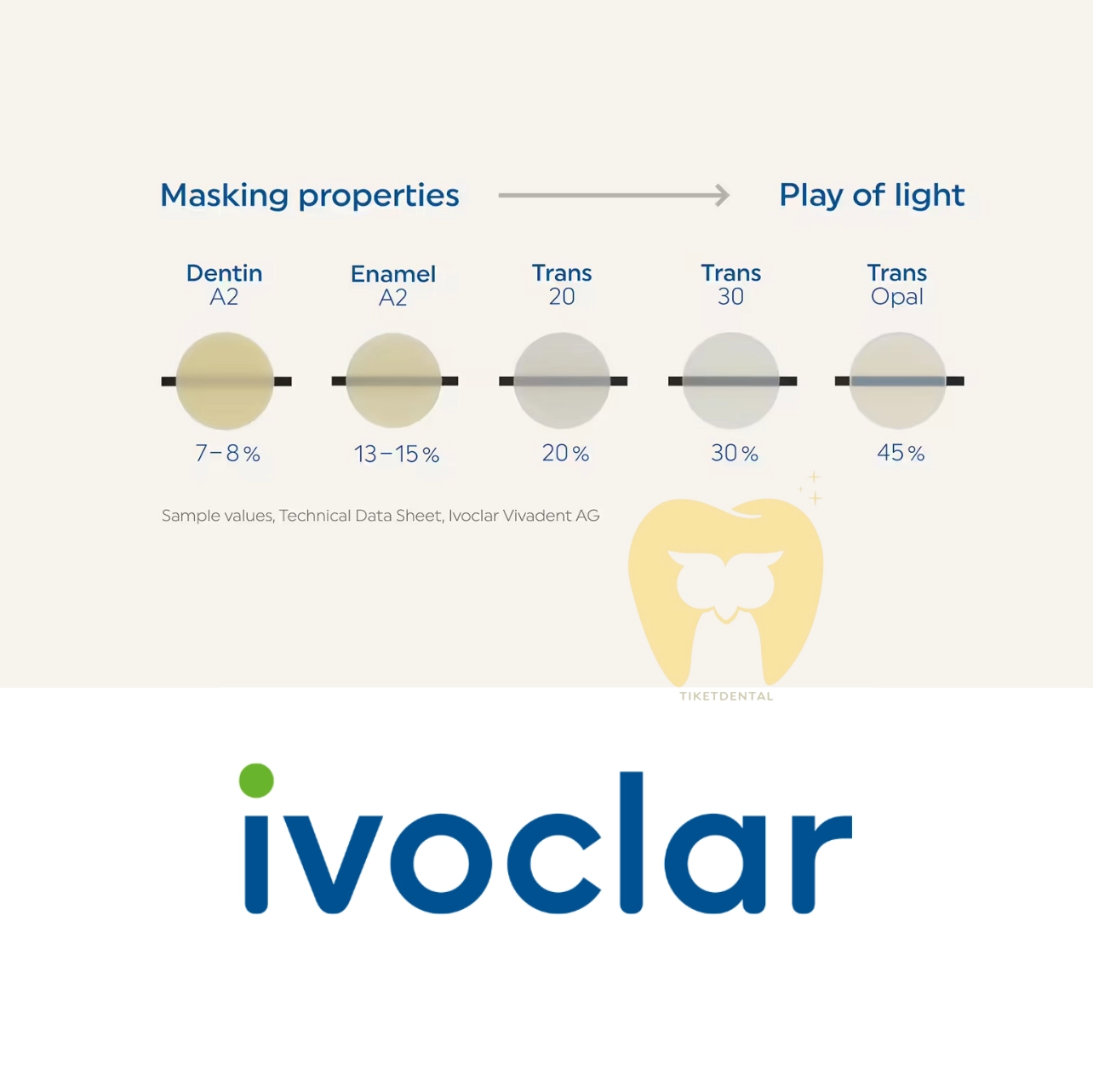 Masking properties

Play of light

Dentin A2

Enamel A2

Trans 20

Trans 30

Trans Opal

7–8 %

13–15 %

20 %

30 %

45 %

Sample values, Technical Data Sheet, Ivoclar Vivadent AG

TIKETDENTAL

ivoclar